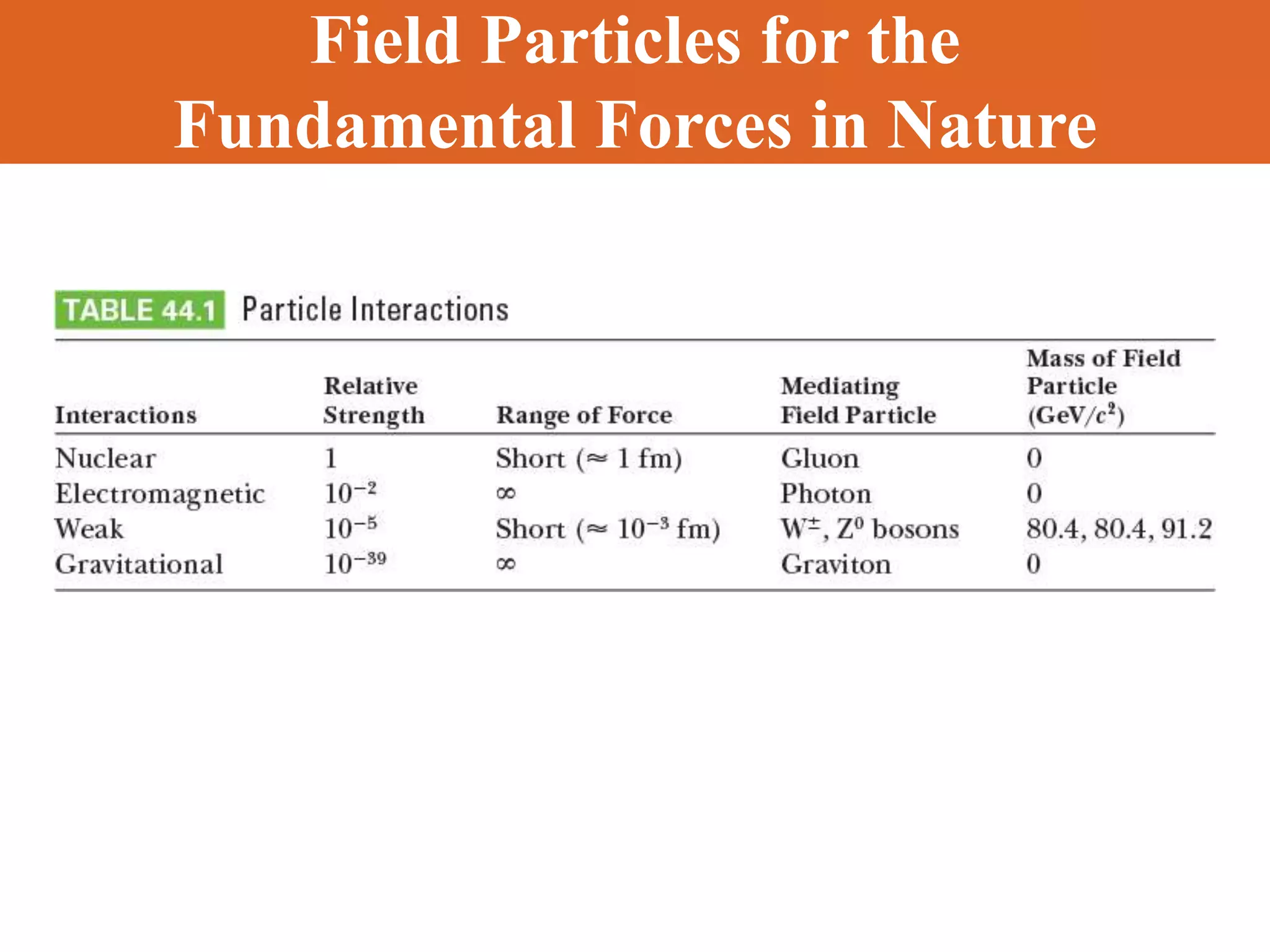 Field Particles for the Fundamental Forces in Nature

TABLE 44.1 Particle Interactions

| Interactions | Relative Strength | Range of Force | Mediating Field Particle | Mass of Field Particle (GeV/$c^2$) |
|---|---|---|---|---|
| Nuclear | 1 | Short ($\approx$ 1 fm) | Gluon | 0 |
| Electromagnetic | $10^{-2}$ | $\infty$ | Photon | 0 |
| Weak | $10^{-5}$ | Short ($\approx 10^{-3}$ fm) | $W^{\pm}$, $Z^0$ bosons | 80.4, 80.4, 91.2 |
| Gravitational | $10^{-39}$ | $\infty$ | Graviton | 0 |